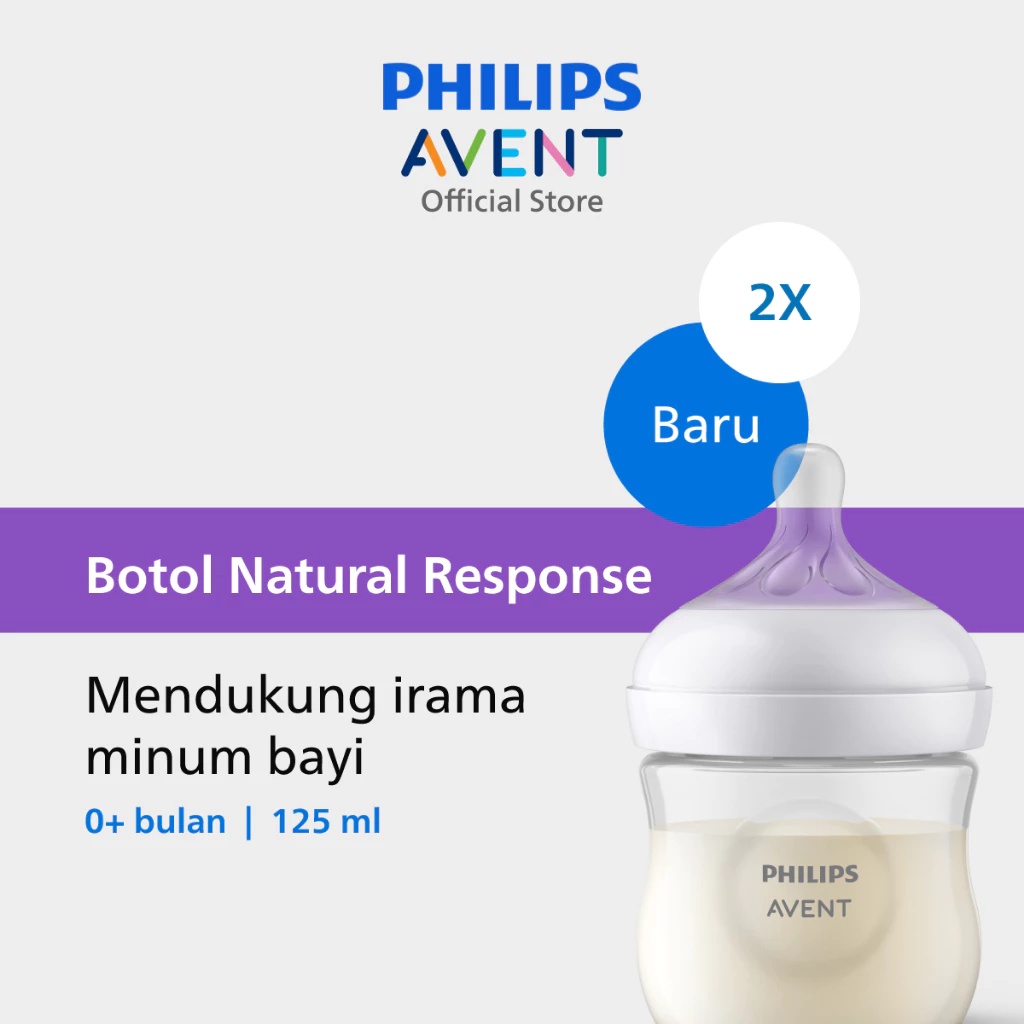 PHILIPS
AVENT
Official Store

2X

Baru

Botol Natural Response

Mendukung irama minum bayi

0+ bulan | 125 ml

PHILIPS
AVENT